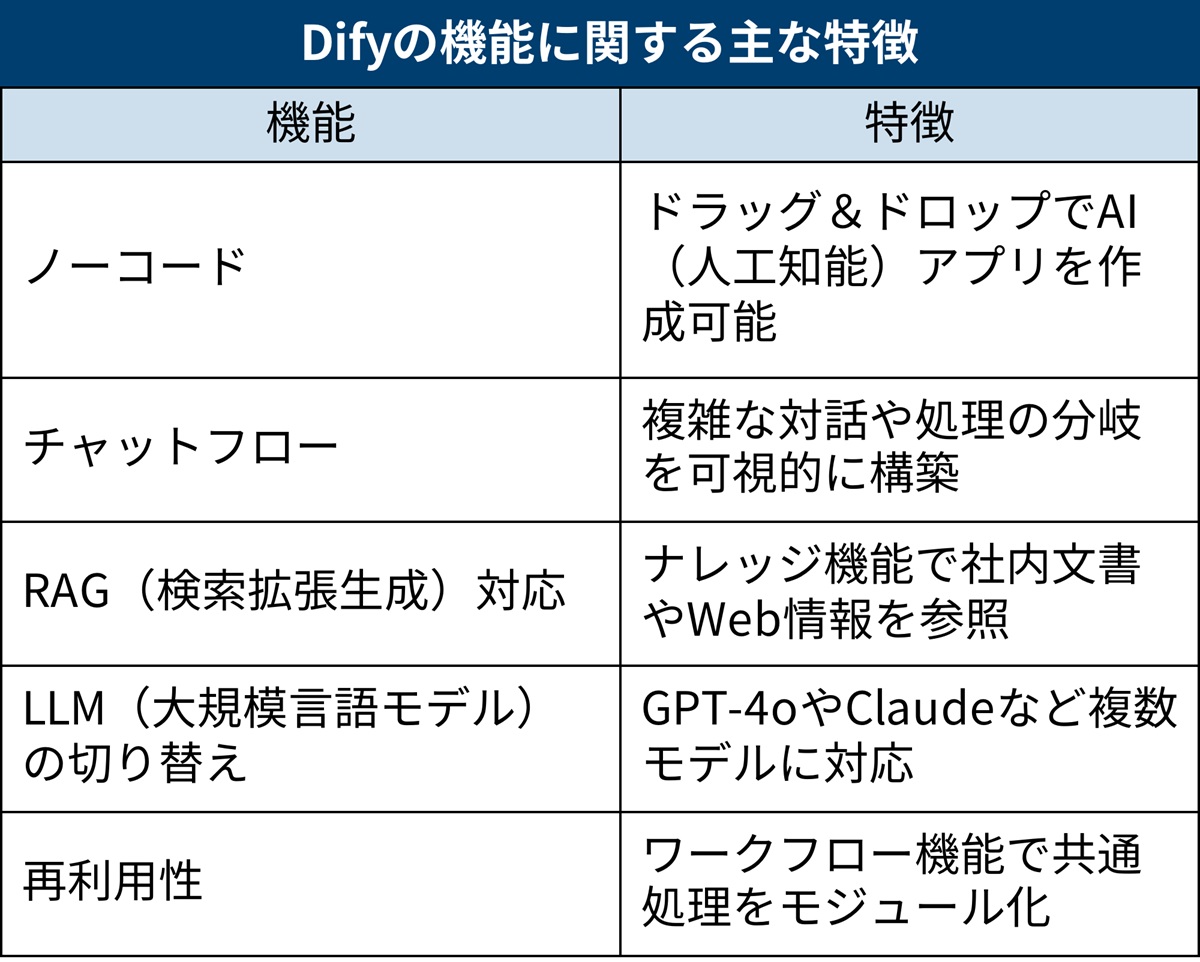 Difyの機能に関する主な特徴

| 機能 | 特徴 |
|---|---|
| ノーコード | ドラッグ＆ドロップでAI（人工知能）アプリを作成可能 |
| チャットフロー | 複雑な対話や処理の分岐を可視的に構築 |
| RAG（検索拡張生成）対応 | ナレッジ機能で社内文書やWeb情報を参照 |
| LLM（大規模言語モデル）の切り替え | GPT-4oやClaudeなど複数モデルに対応 |
| 再利用性 | ワークフロー機能で共通処理をモジュール化 |